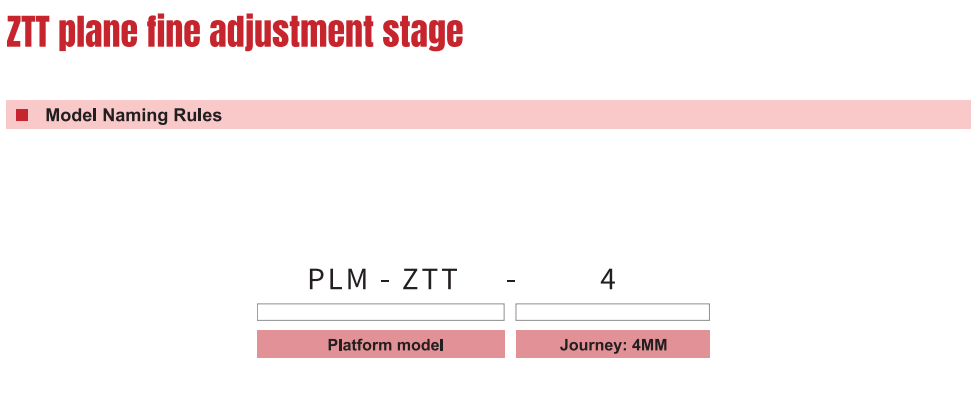 ZTT plane fine adjustment stage

Model Naming Rules

PLM - ZTT - 4

Platform model

Journey: 4MM